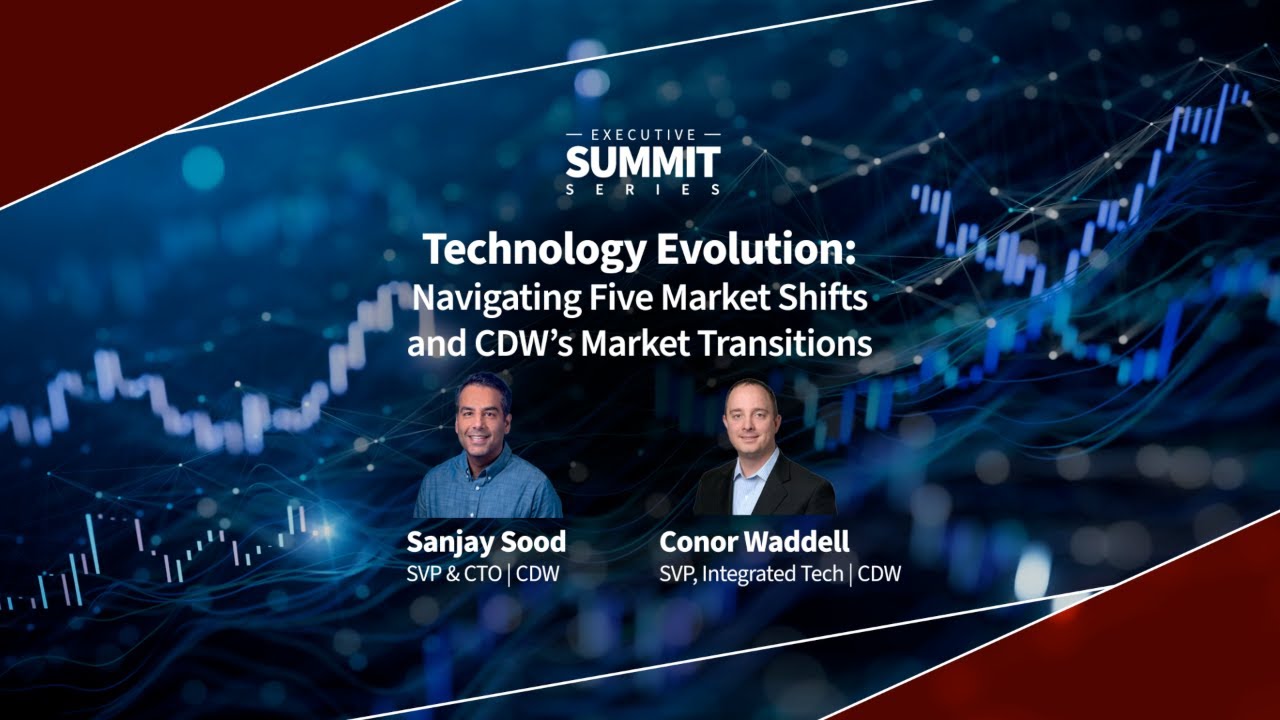 EXECUTIVE
SUMMIT
SERIES

Technology Evolution:
Navigating Five Market Shifts and CDW's Market Transitions

Sanjay Sood
SVP & CTO | CDW

Conor Waddell
SVP, Integrated Tech | CDW